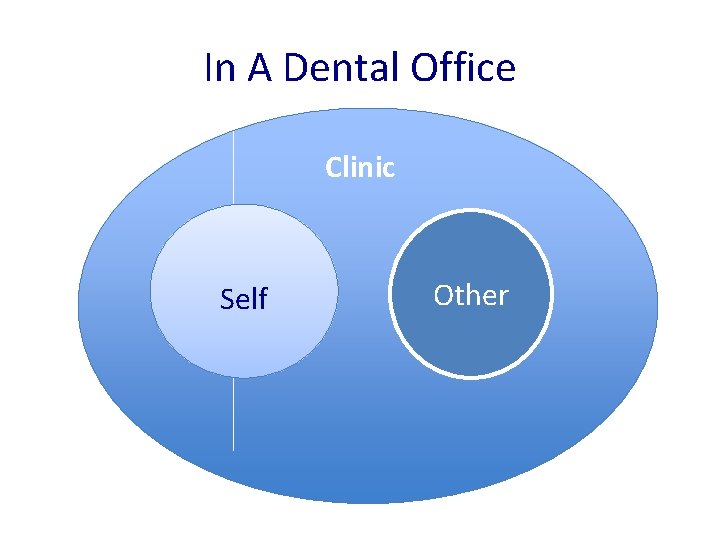 In A Dental Office

Clinic

Self

Other